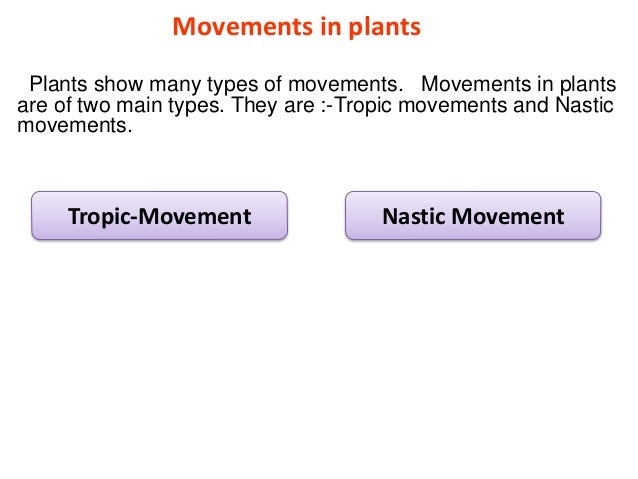 Movements in plants

Plants show many types of movements. Movements in plants are of two main types. They are :-Tropic movements and Nastic movements.

Tropic-Movement

Nastic Movement